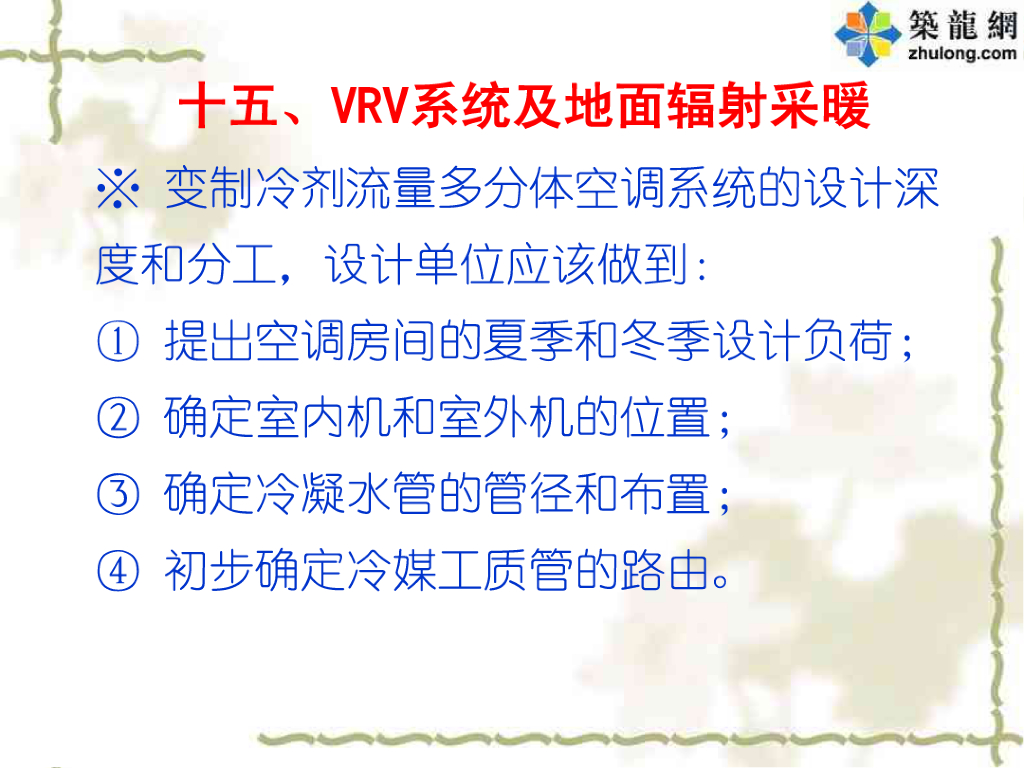 築龍網
zhulong.com

十五、VRV系统及地面辐射采暖

※ 变制冷剂流量多分体空调系统的设计深度和分工，设计单位应该做到：

① 提出空调房间的夏季和冬季设计负荷；

② 确定室内机和室外机的位置；

③ 确定冷凝水管的管径和布置；

④ 初步确定冷媒工质管的路由。